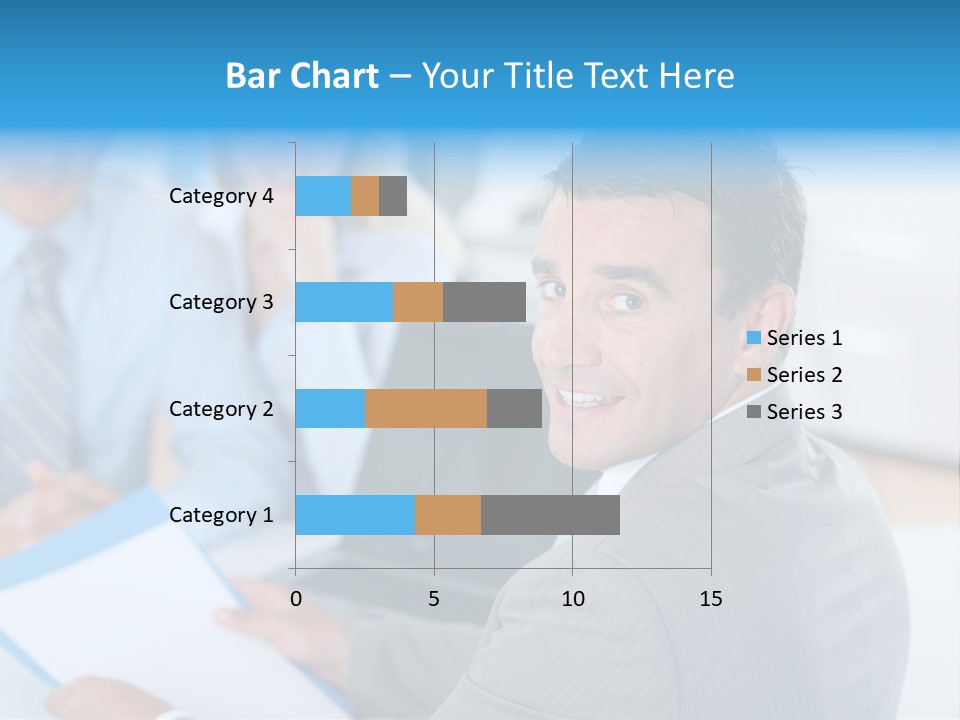 Bar Chart – Your Title Text Here

Category 4
Category 3
Category 2
Category 1

0
5
10
15

Series 1
Series 2
Series 3